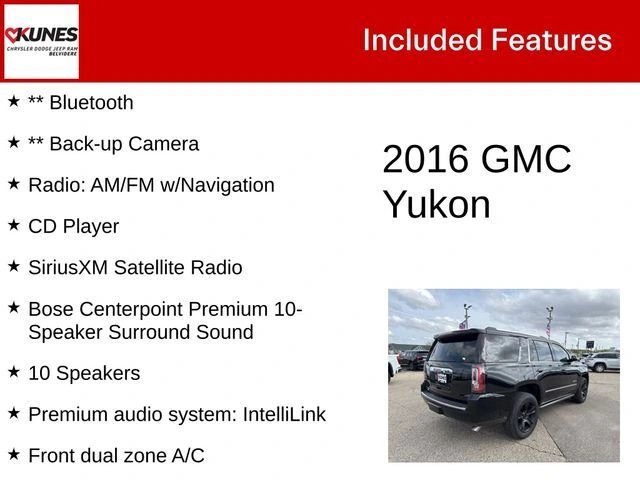 KUNES
CHRYSLER DODGE JEEP RAM
BELVIDERE

Included Features

★ ** Bluetooth

★ ** Back-up Camera

★ Radio: AM/FM w/Navigation

★ CD Player

★ SiriusXM Satellite Radio

★ Bose Centerpoint Premium 10-Speaker Surround Sound

★ 10 Speakers

★ Premium audio system: IntelliLink

★ Front dual zone A/C

2016 GMC Yukon